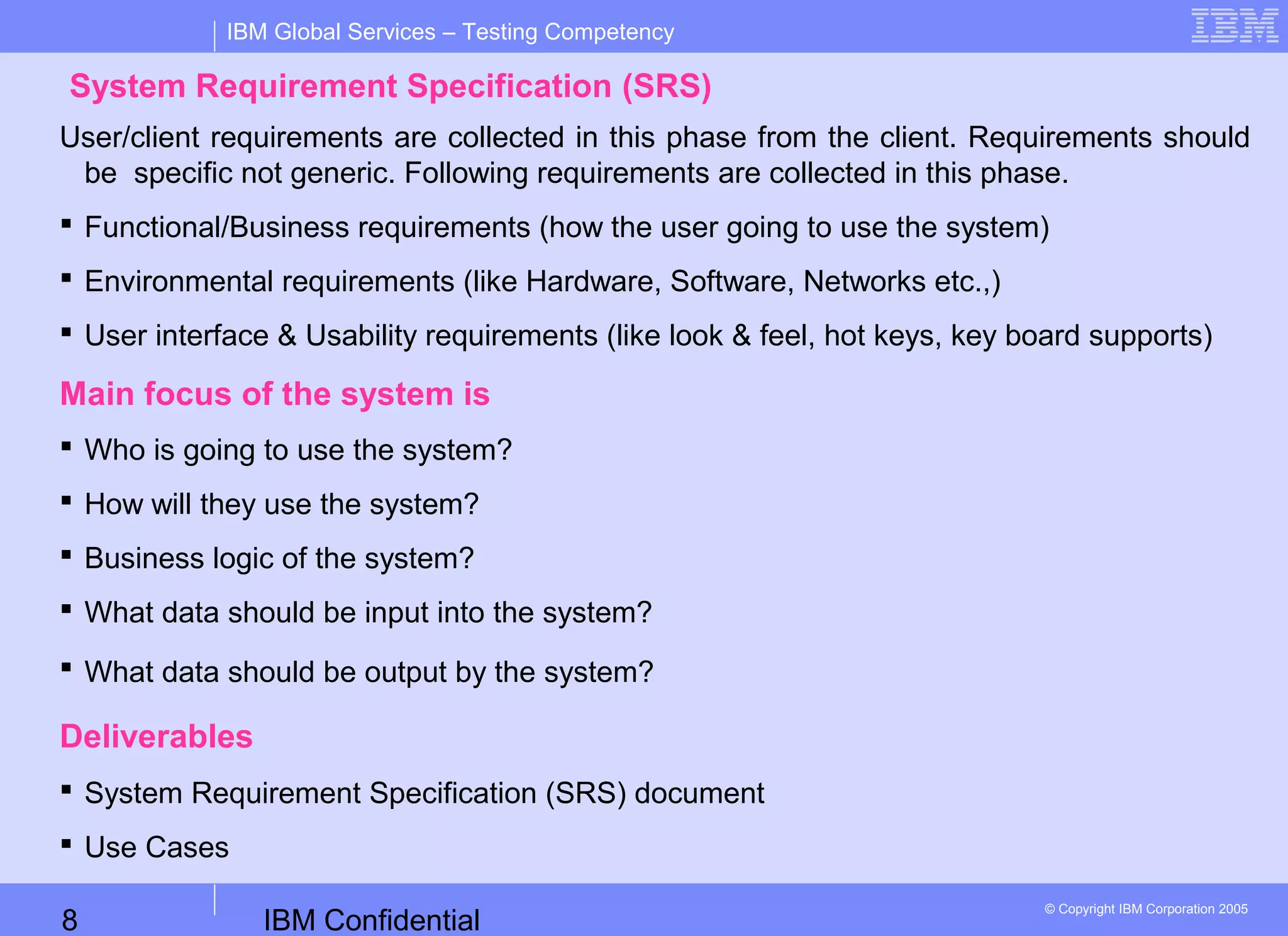 IBM Global Services – Testing Competency

IBM

System Requirement Specification (SRS)

User/client requirements are collected in this phase from the client. Requirements should be specific not generic. Following requirements are collected in this phase.

▪ Functional/Business requirements (how the user going to use the system)

▪ Environmental requirements (like Hardware, Software, Networks etc.,)

▪ User interface & Usability requirements (like look & feel, hot keys, key board supports)

Main focus of the system is

▪ Who is going to use the system?

▪ How will they use the system?

▪ Business logic of the system?

▪ What data should be input into the system?

▪ What data should be output by the system?

Deliverables

▪ System Requirement Specification (SRS) document

▪ Use Cases

8

IBM Confidential

© Copyright IBM Corporation 2005